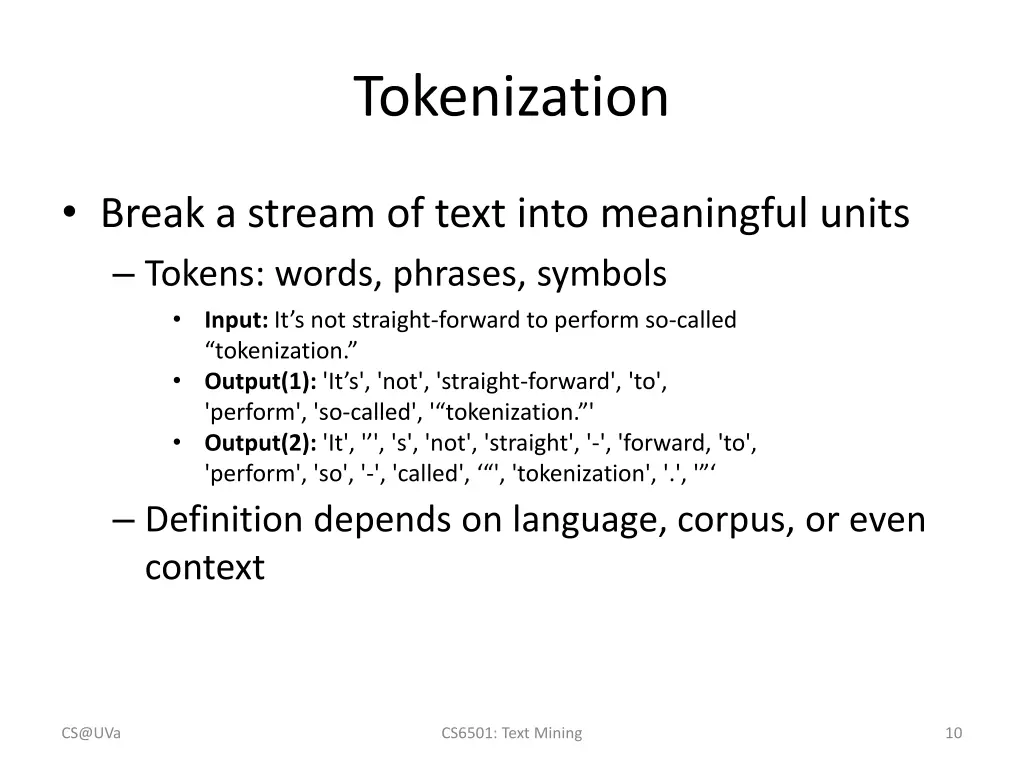 Tokenization

• Break a stream of text into meaningful units
– Tokens: words, phrases, symbols
• **Input:** It’s not straight-forward to perform so-called “tokenization.”
• **Output(1):** 'It’s', 'not', 'straight-forward', 'to', 'perform', 'so-called', '“tokenization.”'
• **Output(2):** 'It', '’', 's', 'not', 'straight', '-', 'forward, 'to', 'perform', 'so', '-', 'called', ‘“', 'tokenization', '.', '”‘
– Definition depends on language, corpus, or even context

CS@UVa

CS6501: Text Mining

10